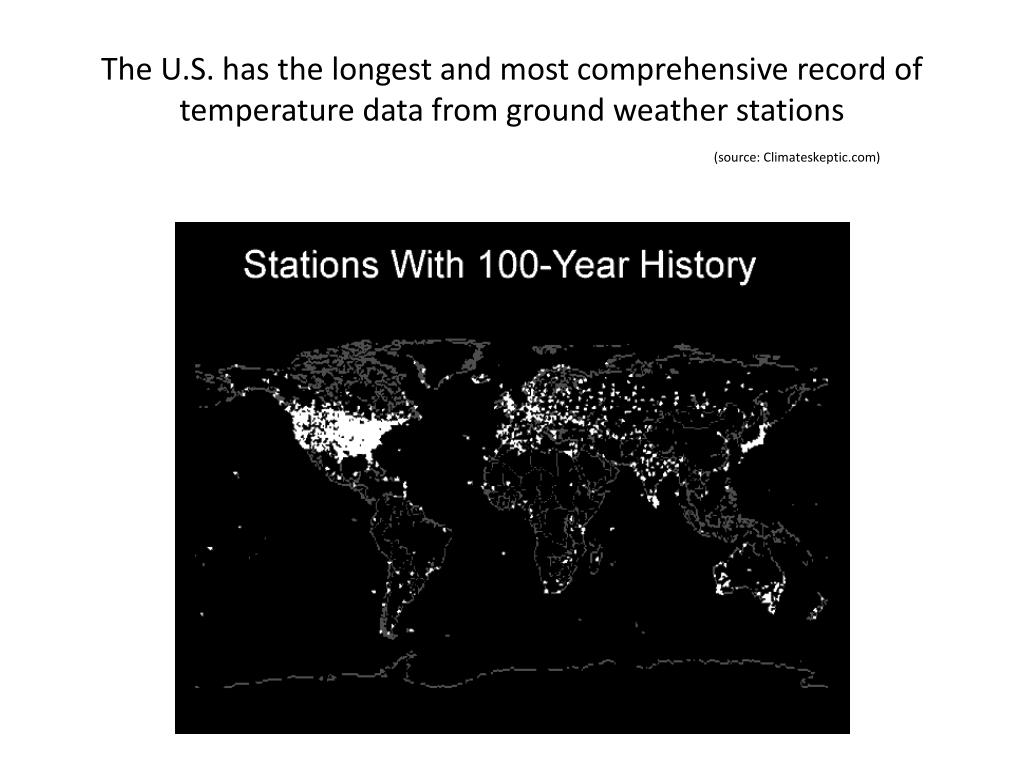 The U.S. has the longest and most comprehensive record of temperature data from ground weather stations

(source: Climateskeptic.com)

Stations With 100-Year History